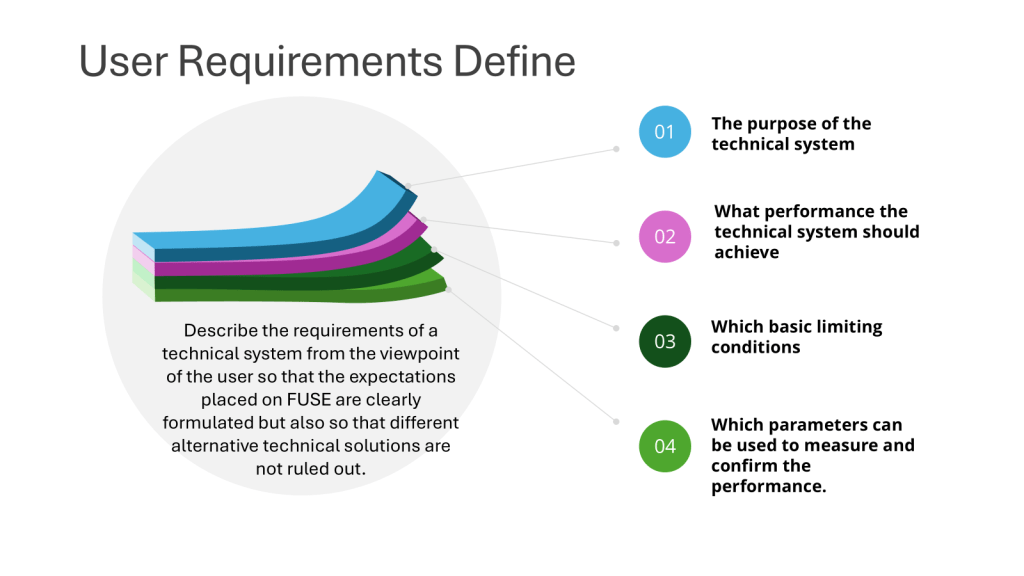 User Requirements Define

Describe the requirements of a technical system from the viewpoint of the user so that the expectations placed on FUSE are clearly formulated but also so that different alternative technical solutions are not ruled out.

01 The purpose of the technical system

02 What performance the technical system should achieve

03 Which basic limiting conditions

04 Which parameters can be used to measure and confirm the performance.